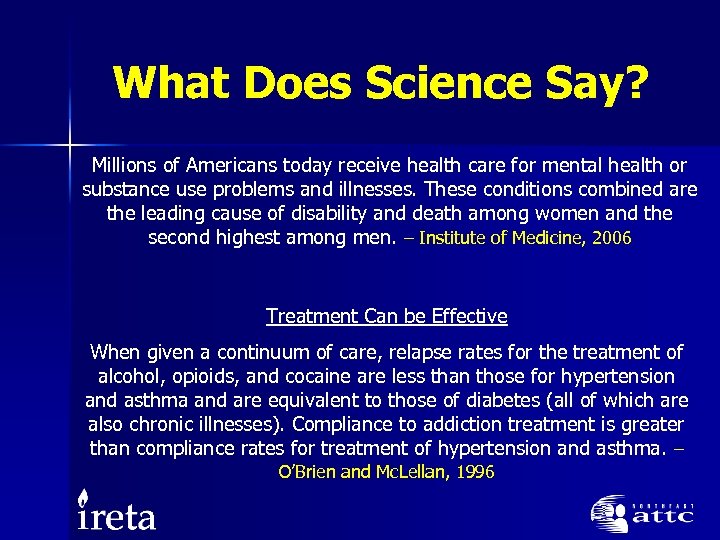 What Does Science Say?

Millions of Americans today receive health care for mental health or substance use problems and illnesses. These conditions combined are the leading cause of disability and death among women and the second highest among men. – Institute of Medicine, 2006

Treatment Can be Effective

When given a continuum of care, relapse rates for the treatment of alcohol, opioids, and cocaine are less than those for hypertension and asthma and are equivalent to those of diabetes (all of which are also chronic illnesses). Compliance to addiction treatment is greater than compliance rates for treatment of hypertension and asthma. – O'Brien and McLellan, 1996

ireta

NORTHEAST attc